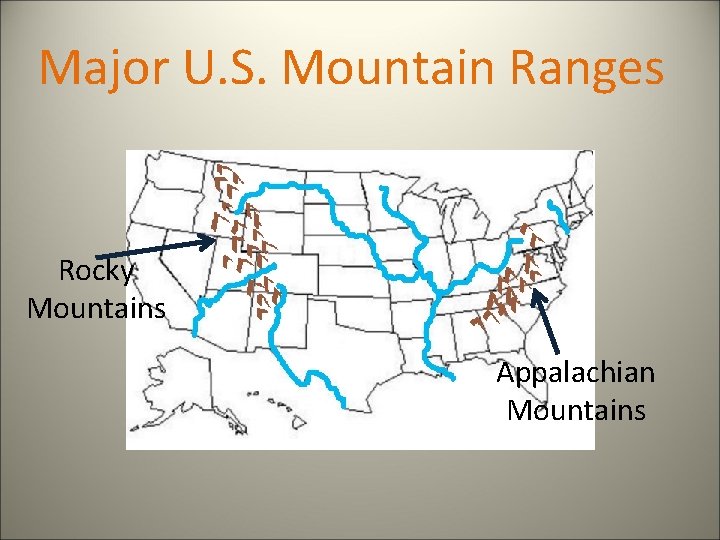 Major U.S. Mountain Ranges

Rocky Mountains

Appalachian Mountains